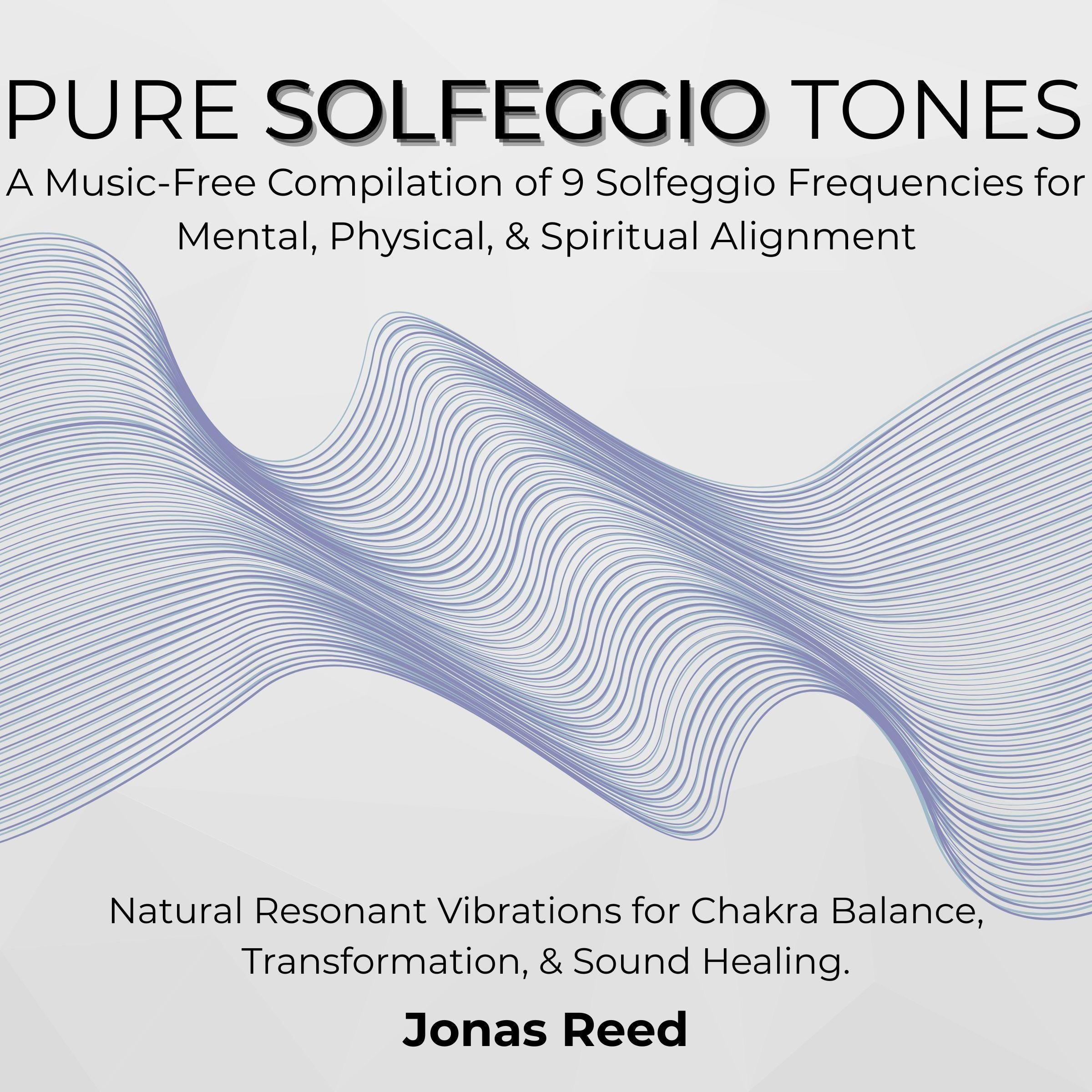 PURE SOLFEGGIO TONES

A Music-Free Compilation of 9 Solfeggio Frequencies for Mental, Physical, & Spiritual Alignment

Natural Resonant Vibrations for Chakra Balance, Transformation, & Sound Healing.

Jonas Reed